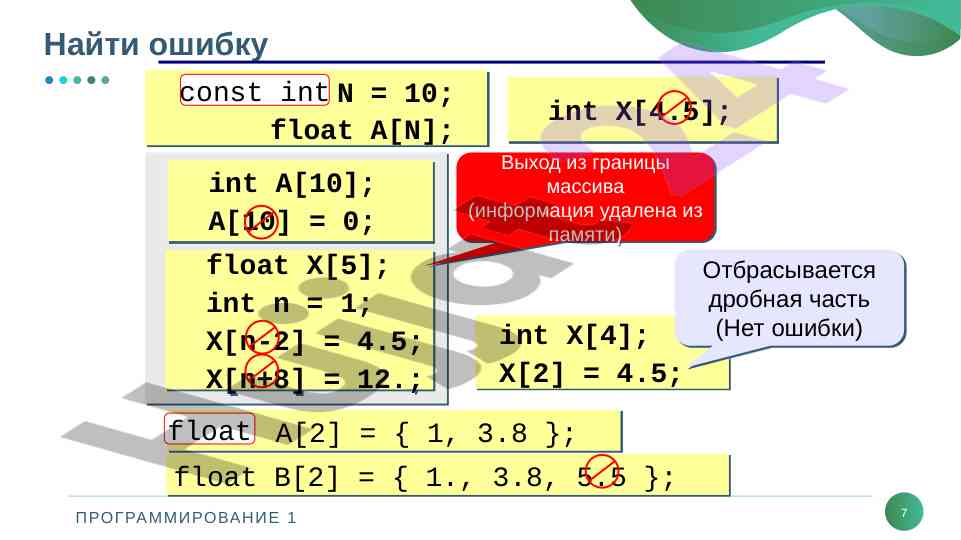 Найти ошибку

const int N = 10;
float A[N];

int X[4.5];

int A[10];
A[10] = 0;

Выход из границы массива (информация удалена из памяти)

float X[5];
int n = 1;
X[n-2] = 4.5;
X[n+8] = 12.;

Отбрасывается дробная часть (Нет ошибки)

int X[4];
X[2] = 4.5;

float A[2] = { 1, 3.8 };

float B[2] = { 1., 3.8, 5.5 };

ПРОГРАММИРОВАНИЕ 1

7